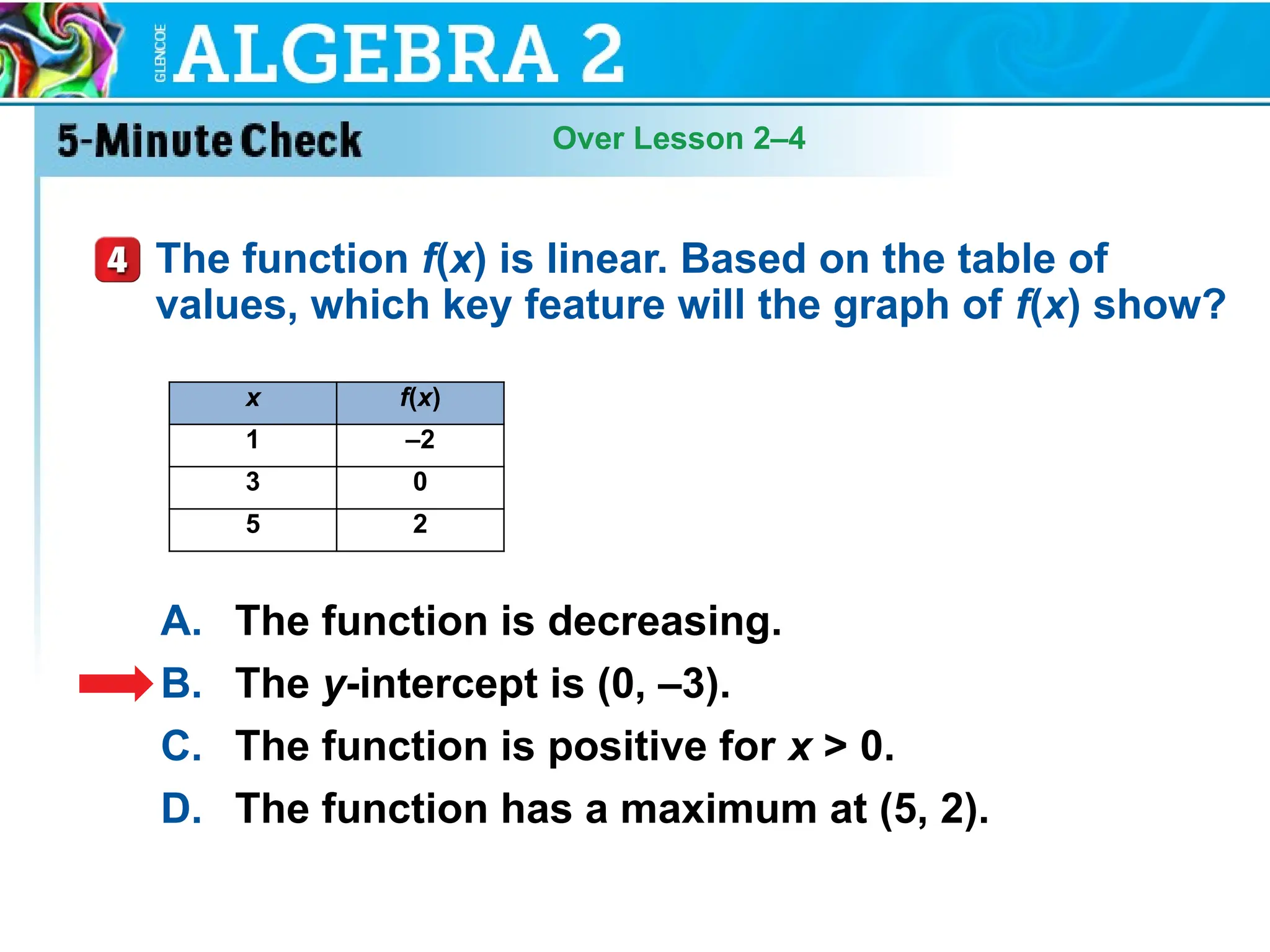 GLENCOE ALGEBRA 2

5-Minute Check

Over Lesson 2–4

4 The function $f(x)$ is linear. Based on the table of values, which key feature will the graph of $f(x)$ show?

| $x$ | $f(x)$ |
|---|---|
| 1 | –2 |
| 3 | 0 |
| 5 | 2 |

A. The function is decreasing.

B. The $y$-intercept is (0, –3).

C. The function is positive for $x > 0$.

D. The function has a maximum at (5, 2).